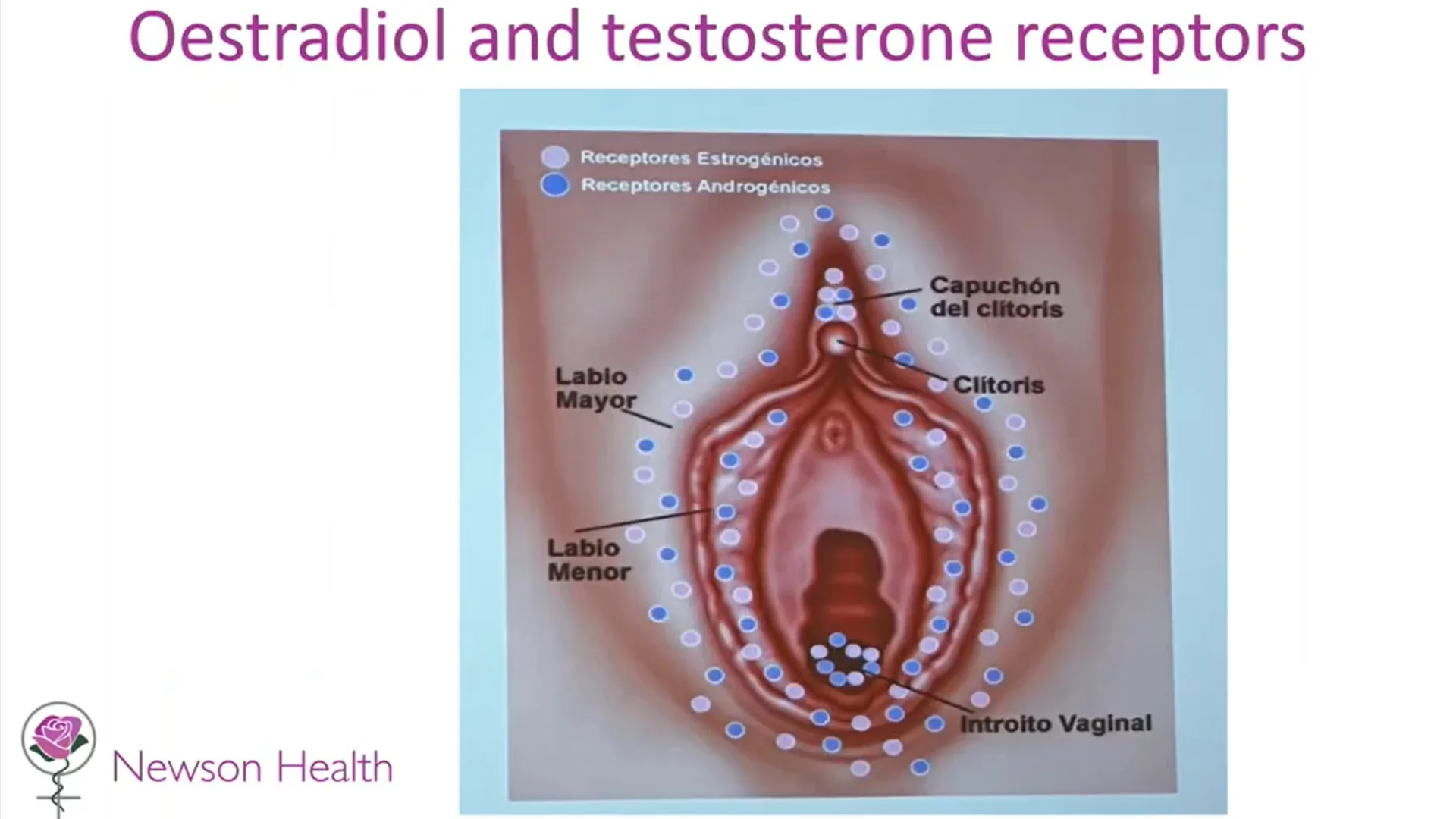 Oestradiol and testosterone receptors

Receptores Estrogénicos
Receptores Androgénicos

Capuchón del clítoris

Clítoris

Labio Mayor

Labio Menor

Introito Vaginal

Newson Health